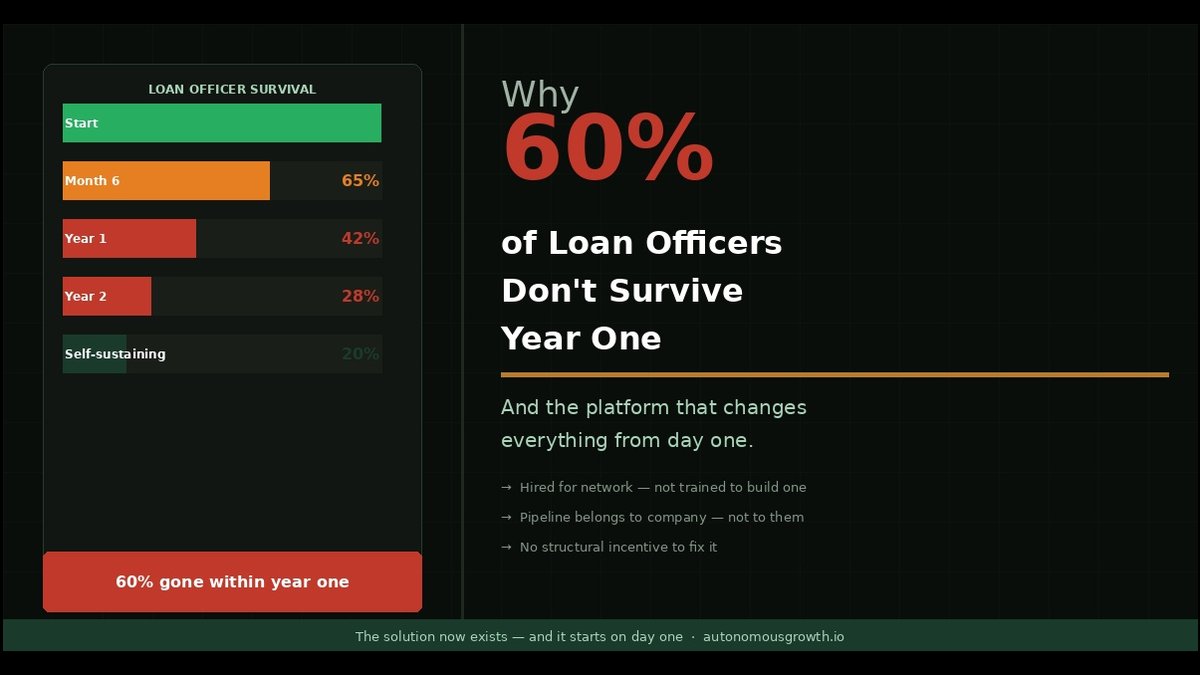 LOAN OFFICER SURVIVAL

Start

Month 6 65%

Year 1 42%

Year 2 28%

Self-sustaining 20%

60% gone within year one

Why
60%
of Loan Officers Don't Survive Year One

And the platform that changes everything from day one.

→ Hired for network — not trained to build one

→ Pipeline belongs to company — not to them

→ No structural incentive to fix it

The solution now exists — and it starts on day one · autonomousgrowth.io